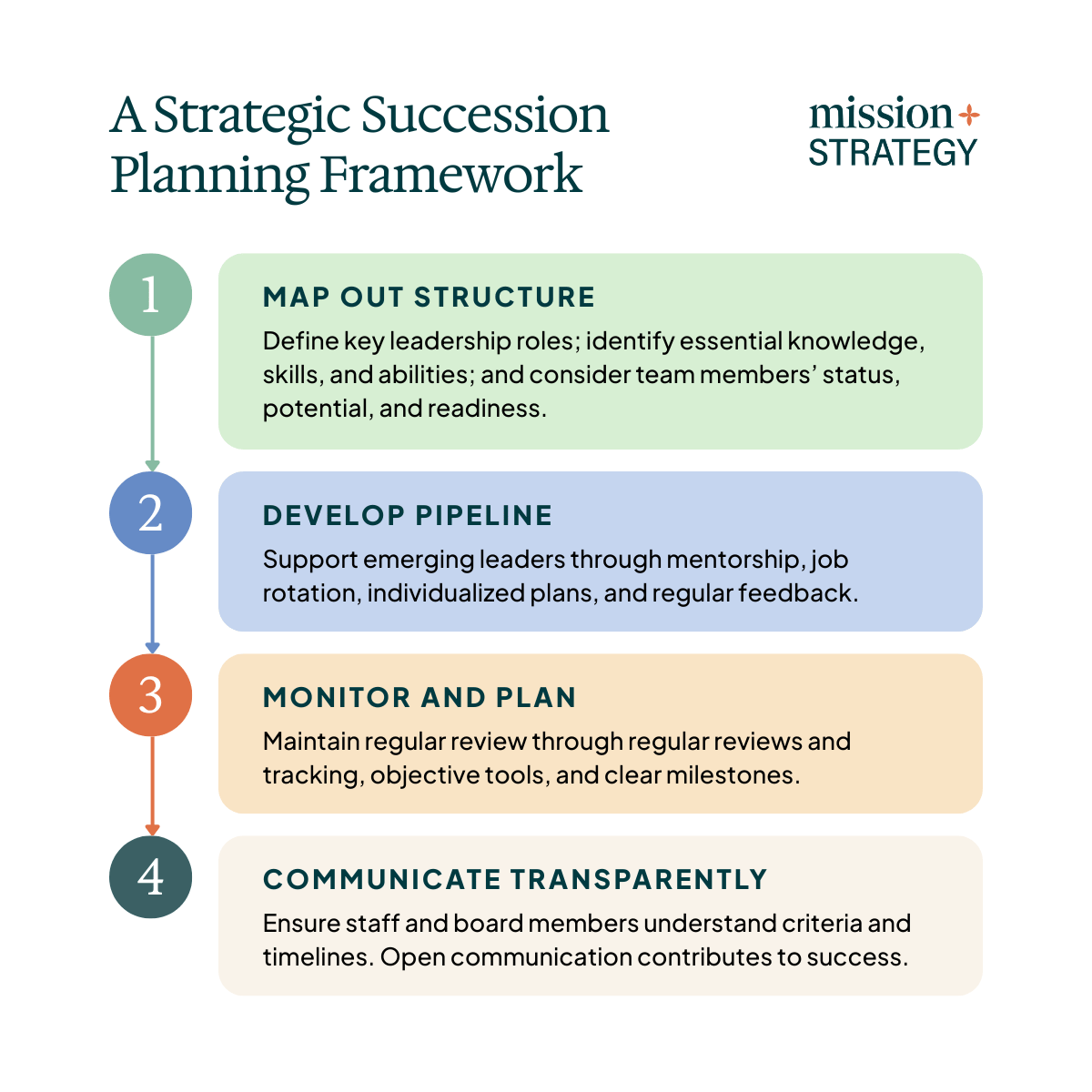 A Strategic Succession Planning Framework

mission+ STRATEGY

1

MAP OUT STRUCTURE

Define key leadership roles; identify essential knowledge, skills, and abilities; and consider team members' status, potential, and readiness.

2

DEVELOP PIPELINE

Support emerging leaders through mentorship, job rotation, individualized plans, and regular feedback.

3

MONITOR AND PLAN

Maintain regular review through regular reviews and tracking, objective tools, and clear milestones.

4

COMMUNICATE TRANSPARENTLY

Ensure staff and board members understand criteria and timelines. Open communication contributes to success.